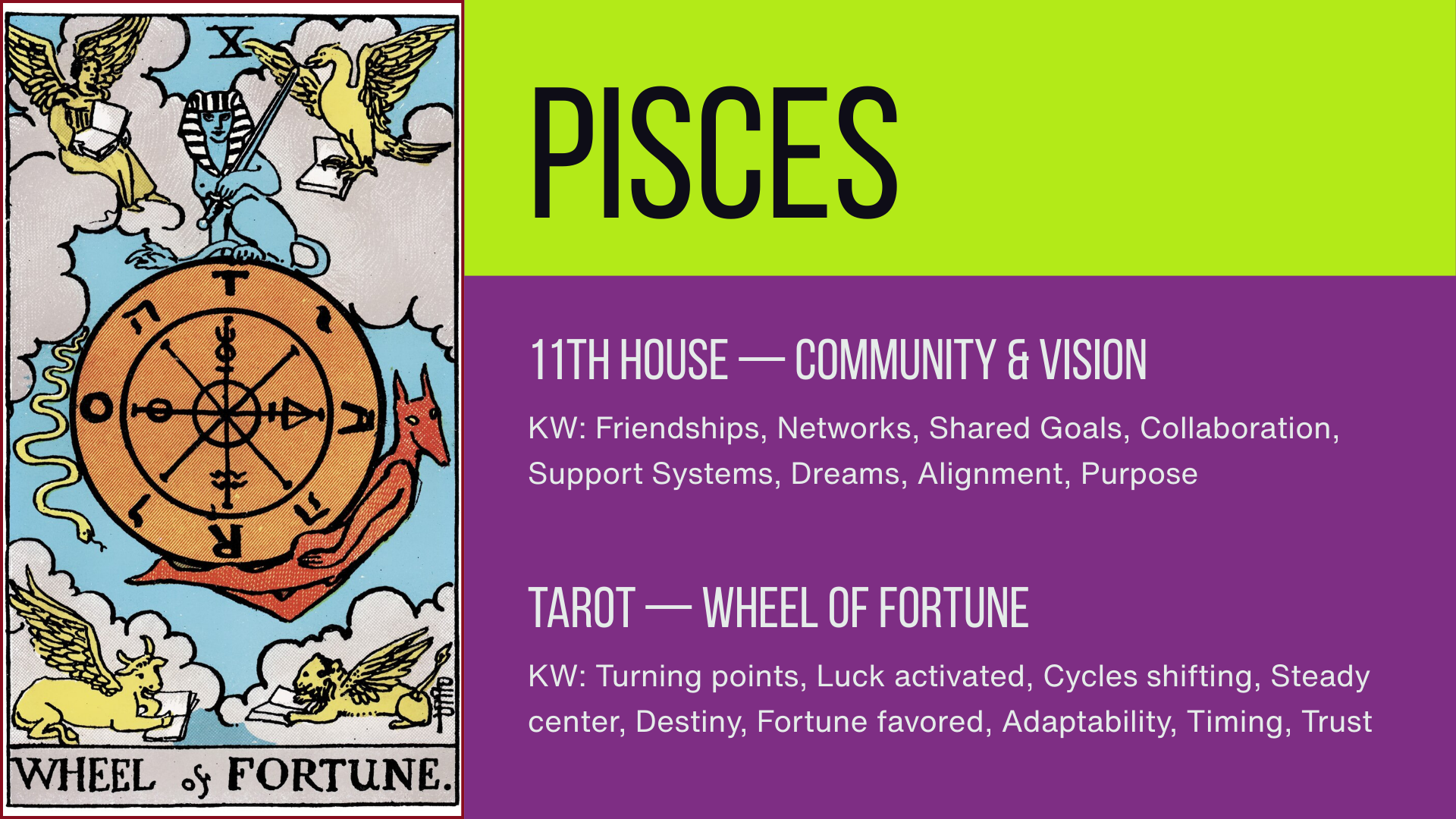 X

T
A
R
O

WHEEL of FORTUNE.

PISCES

11TH HOUSE — COMMUNITY & VISION

KW: Friendships, Networks, Shared Goals, Collaboration, Support Systems, Dreams, Alignment, Purpose

TAROT — WHEEL OF FORTUNE

KW: Turning points, Luck activated, Cycles shifting, Steady center, Destiny, Fortune favored, Adaptability, Timing, Trust